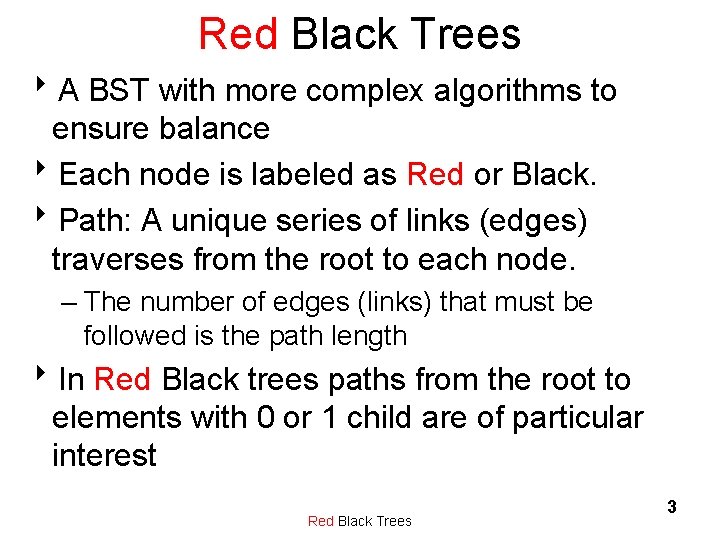 Red Black Trees

‣ A BST with more complex algorithms to ensure balance

‣ Each node is labeled as Red or Black.

‣ Path: A unique series of links (edges) traverses from the root to each node.

– The number of edges (links) that must be followed is the path length

‣ In Red Black trees paths from the root to elements with 0 or 1 child are of particular interest

3

Red Black Trees